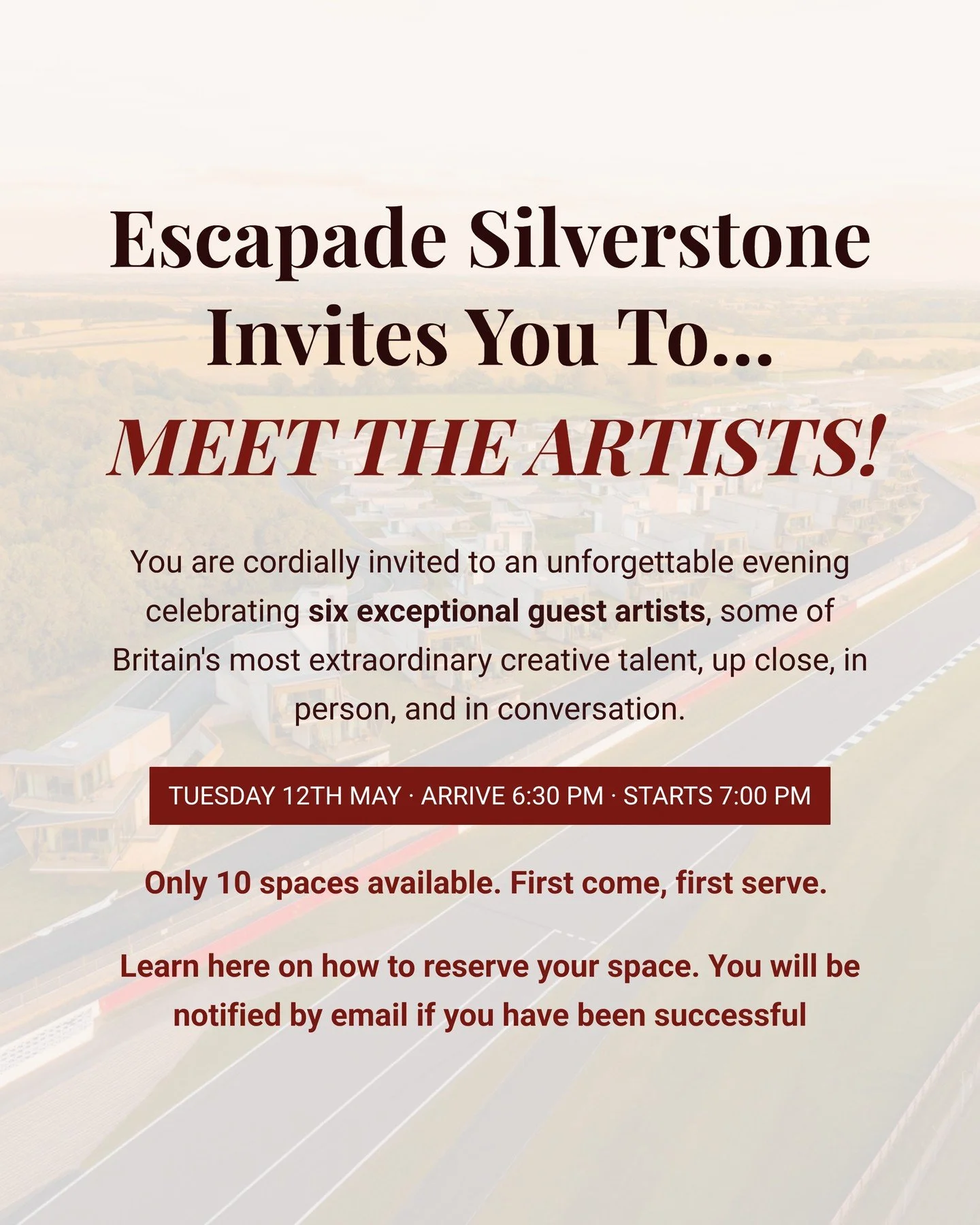 Escapade Silverstone Invites You To...

MEET THE ARTISTS!

You are cordially invited to an unforgettable evening celebrating six exceptional guest artists, some of Britain's most extraordinary creative talent, up close, in person, and in conversation.

TUESDAY 12TH MAY · ARRIVE 6:30 PM · STARTS 7:00 PM

Only 10 spaces available. First come, first serve.

Learn here on how to reserve your space. You will be notified by email if you have been successful